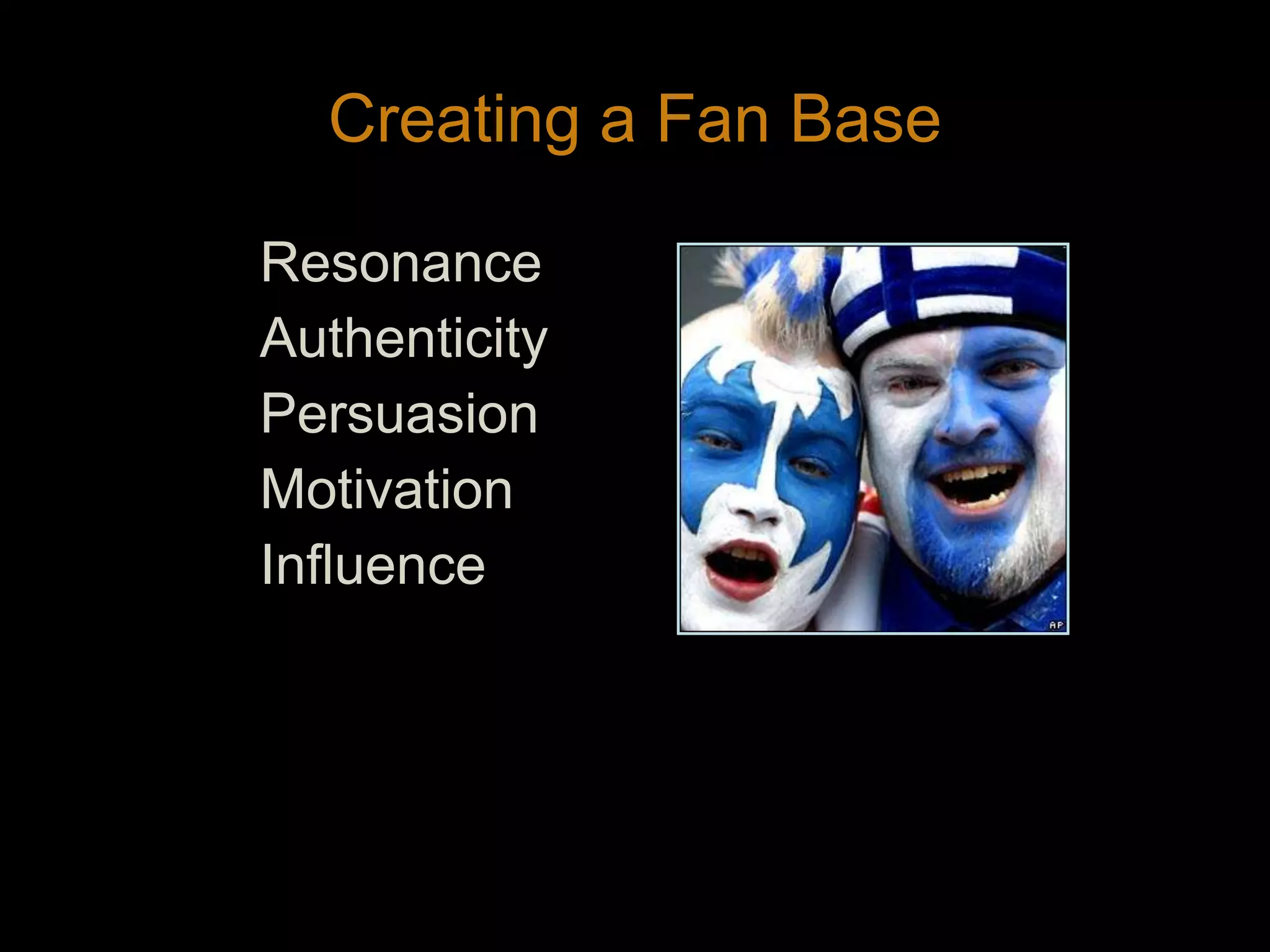 Creating a Fan Base

Resonance
Authenticity
Persuasion
Motivation
Influence

AP